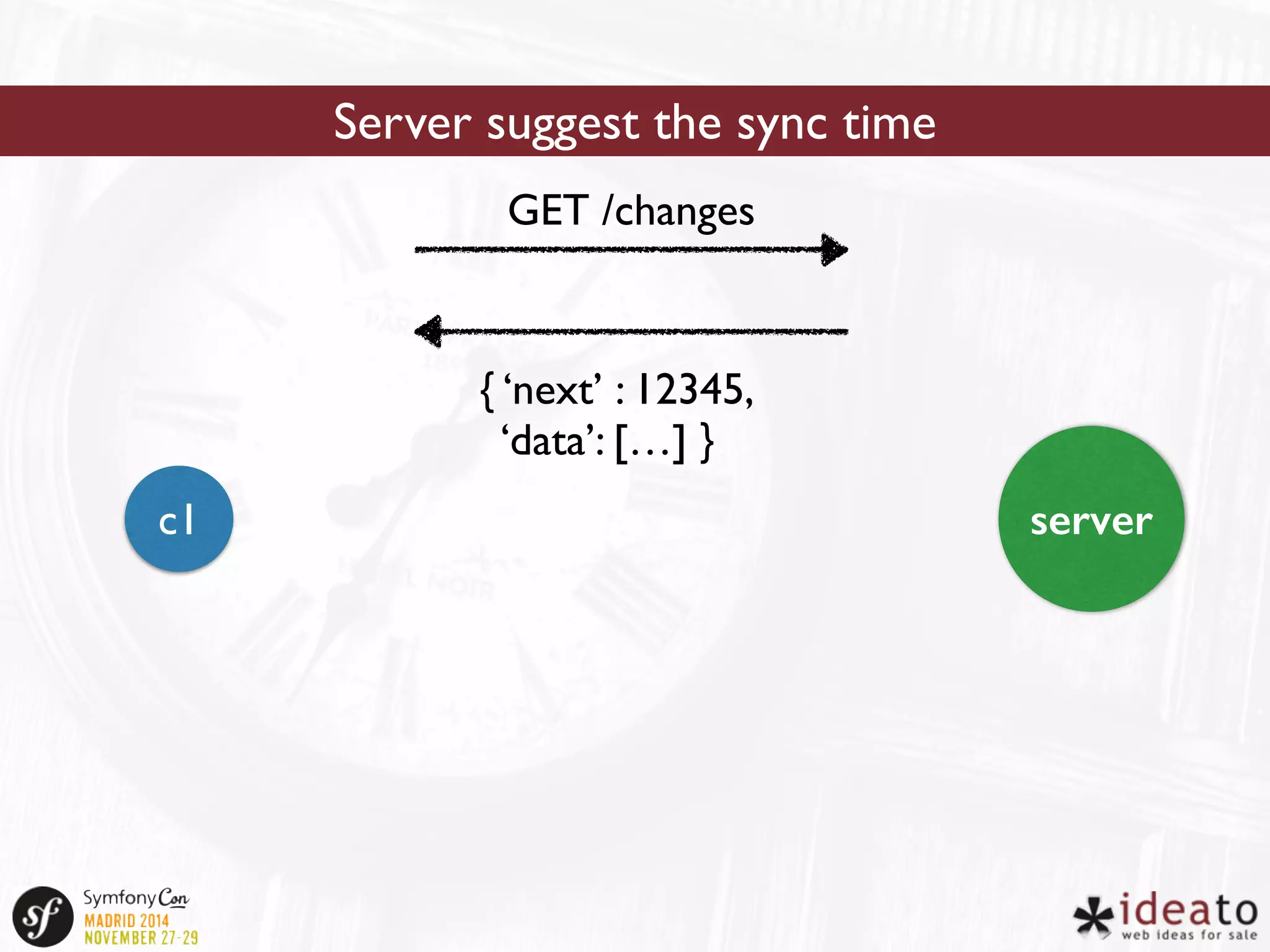 Server suggest the sync time

GET /changes

{ ‘next’ : 12345,
‘data’: […] }

c1

server

sf SymfonyCon
MADRID 2014
NOVEMBER 27-29

ideato
web ideas for sale